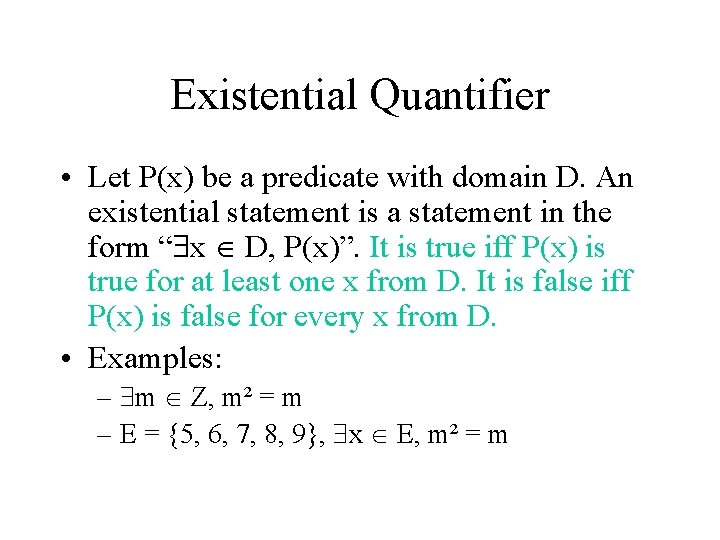 Existential Quantifier

• Let P(x) be a predicate with domain D. An existential statement is a statement in the form "$\exists x \in D, P(x)$". It is true iff P(x) is true for at least one x from D. It is false iff P(x) is false for every x from D.

• Examples:
– $\exists m \in Z, m^2 = m$
– $E = \{5, 6, 7, 8, 9\}, \exists x \in E, m^2 = m$